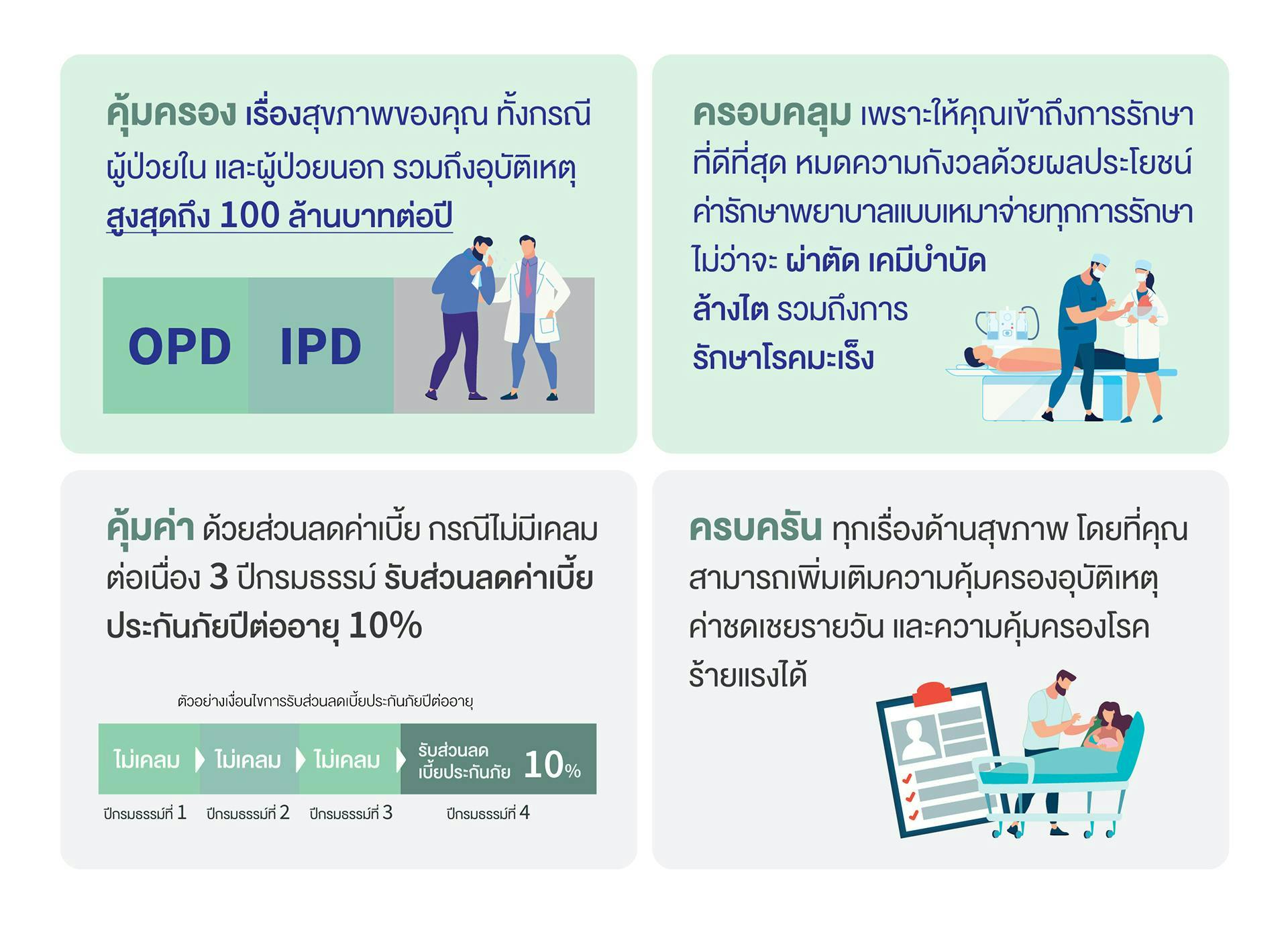 คุ้มครอง เรื่องสุขภาพของคุณ ทั้งกรณีผู้ป่วยใน และผู้ป่วยนอก รวมถึงอุบัติเหตุ สูงสุดถึง 100 ล้านบาทต่อปี

OPD IPD

ครอบคลุม เพราะให้คุณเข้าถึงการรักษาที่ดีที่สุด หมดความกังวลด้วยผลประโยชน์ค่ารักษาพยาบาลแบบเหมาจ่ายทุกการรักษา ไม่ว่าจะ ผ่าตัด เคมีบำบัด ล้างไต รวมถึงการรักษาโรคมะเร็ง

คุ้มค่า ด้วยส่วนลดค่าเบี้ย กรณีไม่มีเคลมต่อเนื่อง 3 ปีกรมธรรม์ รับส่วนลดค่าเบี้ยประกันภัยปีต่ออายุ 10%

ตัวอย่างเงื่อนไขการรับส่วนลดเบี้ยประกันภัยปีต่ออายุ

ไม่เคลม ไม่เคลม ไม่เคลม รับส่วนลดเบี้ยประกันภัย 10%

ปีกรมธรรม์ที่ 1 ปีกรมธรรม์ที่ 2 ปีกรมธรรม์ที่ 3 ปีกรมธรรม์ที่ 4

ครบครัน ทุกเรื่องด้านสุขภาพ โดยที่คุณสามารถเพิ่มเติมความคุ้มครองอุบัติเหตุ ค่าชดเชยรายวัน และความคุ้มครองโรคร้ายแรงได้